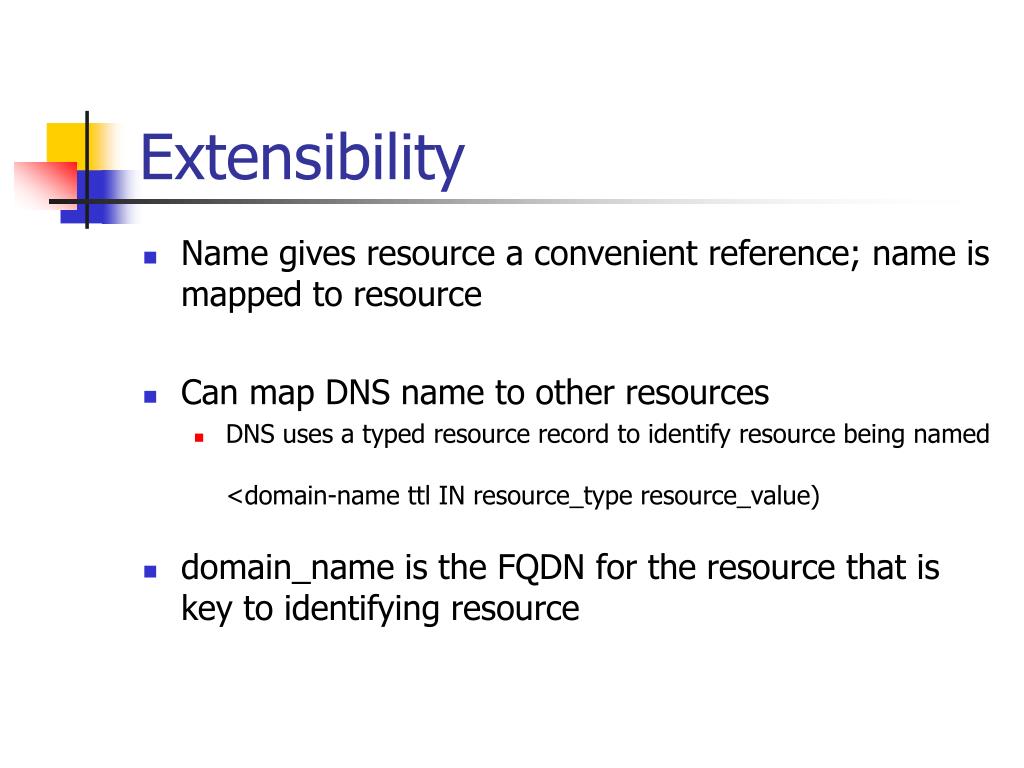 Extensibility

Name gives resource a convenient reference; name is mapped to resource

Can map DNS name to other resources

DNS uses a typed resource record to identify resource being named

<domain-name ttl IN resource_type resource_value)

domain_name is the FQDN for the resource that is key to identifying resource